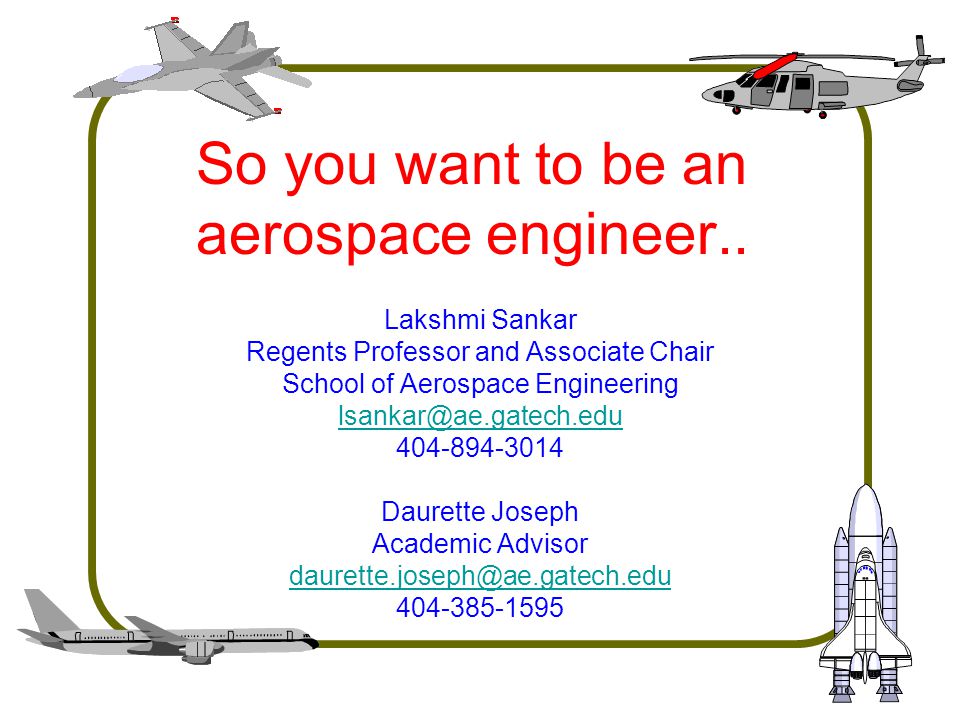 So you want to be an aerospace engineer..

Lakshmi Sankar
Regents Professor and Associate Chair
School of Aerospace Engineering
lsankar@ae.gatech.edu
404-894-3014

Daurette Joseph
Academic Advisor
daurette.joseph@ae.gatech.edu
404-385-1595